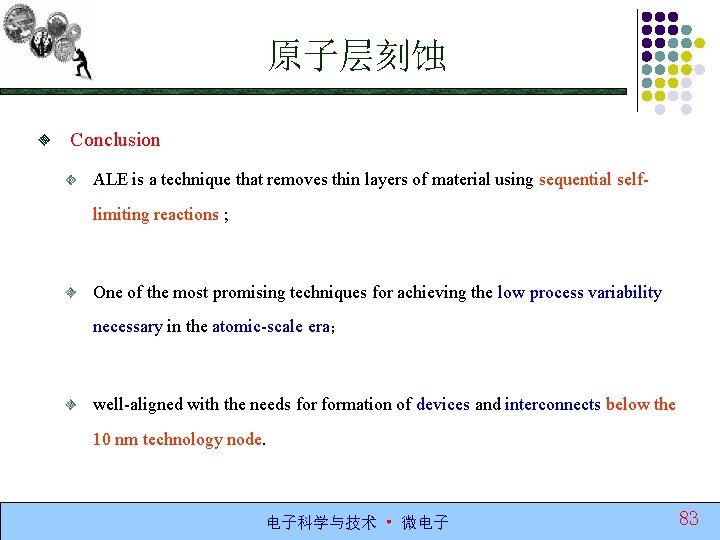 原子层刻蚀

Conclusion

ALE is a technique that removes thin layers of material using sequential self-limiting reactions ;

One of the most promising techniques for achieving the low process variability necessary in the atomic-scale era;

well-aligned with the needs for formation of devices and interconnects below the 10 nm technology node.

电子科学与技术 · 微电子

83